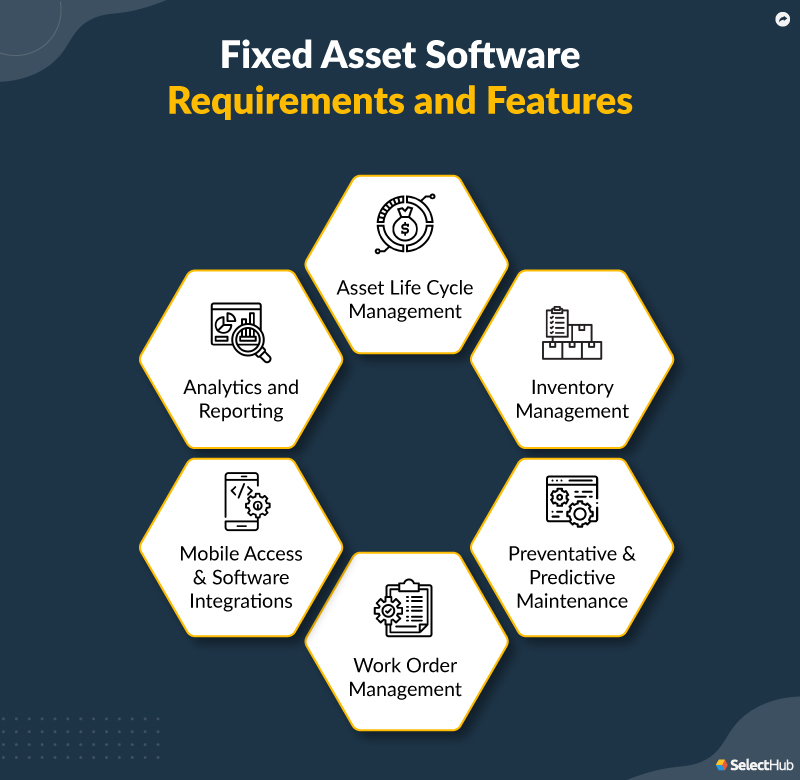 Fixed Asset Software
Requirements and Features

Asset Life Cycle Management

Analytics and Reporting

Inventory Management

Mobile Access & Software Integrations

Preventative & Predictive Maintenance

Work Order Management

SelectHub